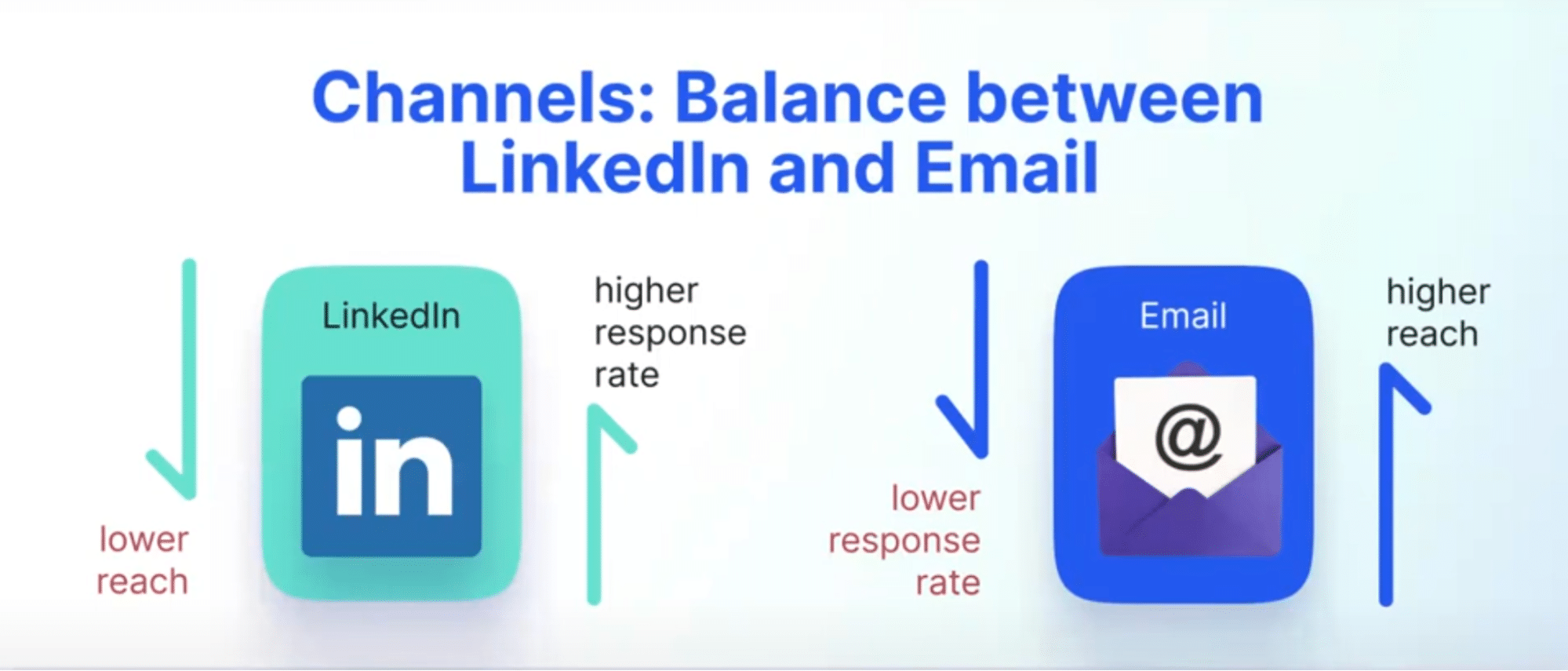 Channels: Balance between LinkedIn and Email

lower reach

LinkedIn

in

higher response rate

lower response rate

Email

@

higher reach